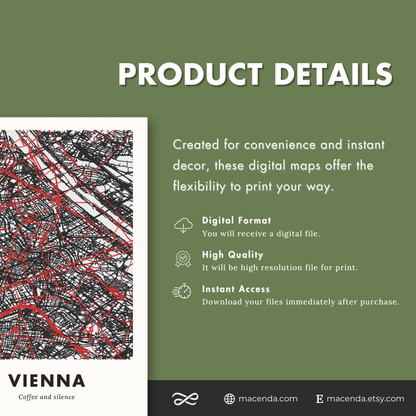 PRODUCT DETAILS

Created for convenience and instant decor, these digital maps offer the flexibility to print your way.

Digital Format
You will receive a digital file.

High Quality
It will be high resolution file for print.

Instant Access
Download your files immediately after purchase.

VIENNA
Coffee and silence

macenda.com

E macenda.etsy.com